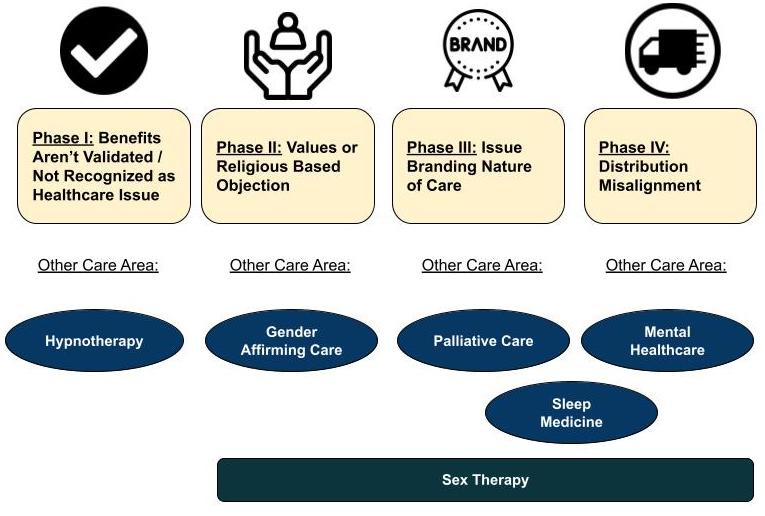 BRAND

Phase I: Benefits Aren't Validated / Not Recognized as Healthcare Issue

Phase II: Values or Religious Based Objection

Phase III: Issue Branding Nature of Care

Phase IV: Distribution Misalignment

Other Care Area:

Other Care Area:

Other Care Area:

Other Care Area:

Hypnotherapy

Gender Affirming Care

Palliative Care

Mental Healthcare

Sleep Medicine

Sex Therapy